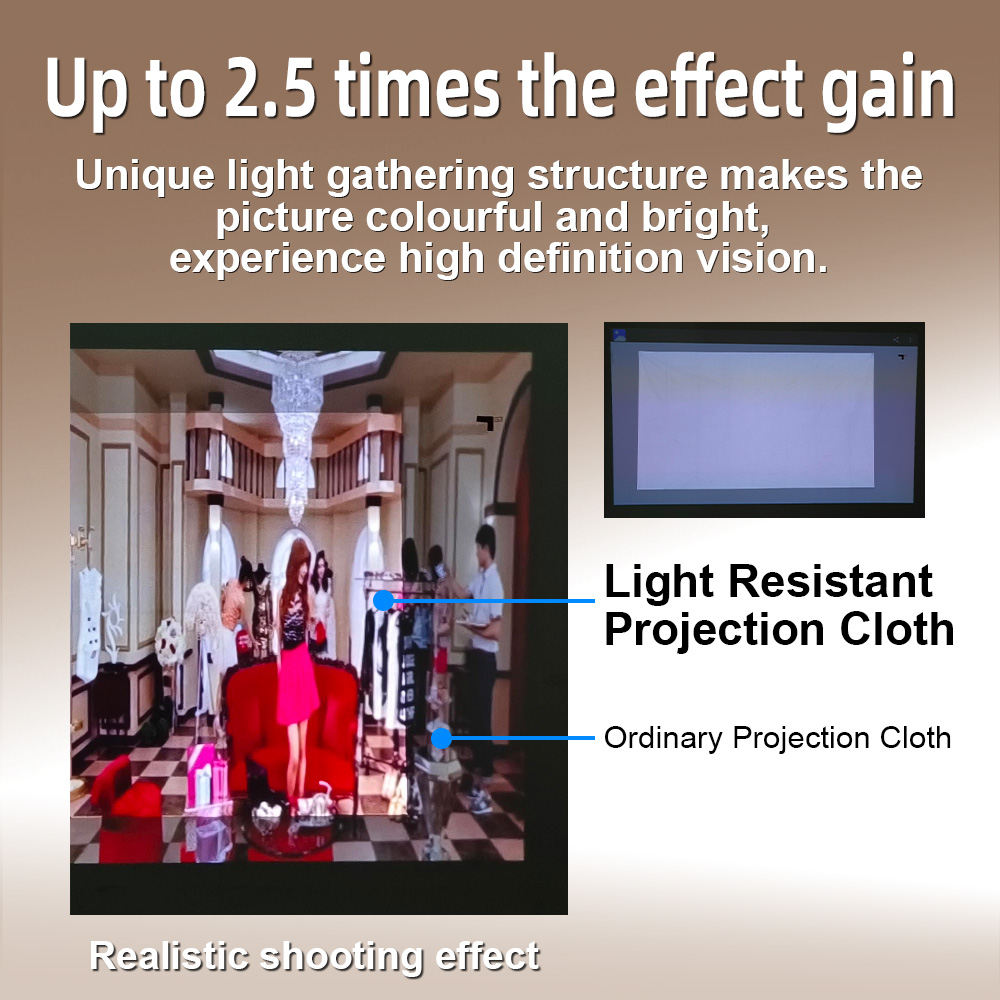 Up to 2.5 times the effect gain

Unique light gathering structure makes the picture colourful and bright, experience high definition vision.

Light Resistant Projection Cloth

Ordinary Projection Cloth

Realistic shooting effect